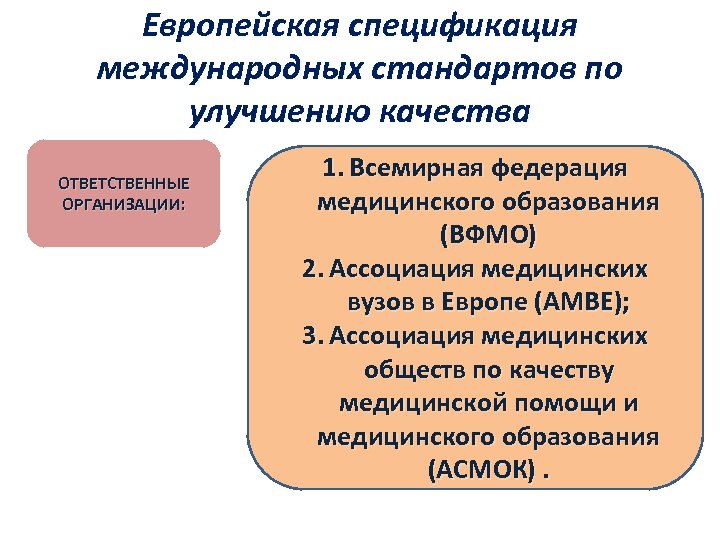 Европейская спецификация международных стандартов по улучшению качества

ОТВЕТСТВЕННЫЕ ОРГАНИЗАЦИИ:

1. Всемирная федерация медицинского образования (ВФМО)
2. Ассоциация медицинских вузов в Европе (АМВЕ);
3. Ассоциация медицинских обществ по качеству медицинской помощи и медицинского образования (АСМОК) .